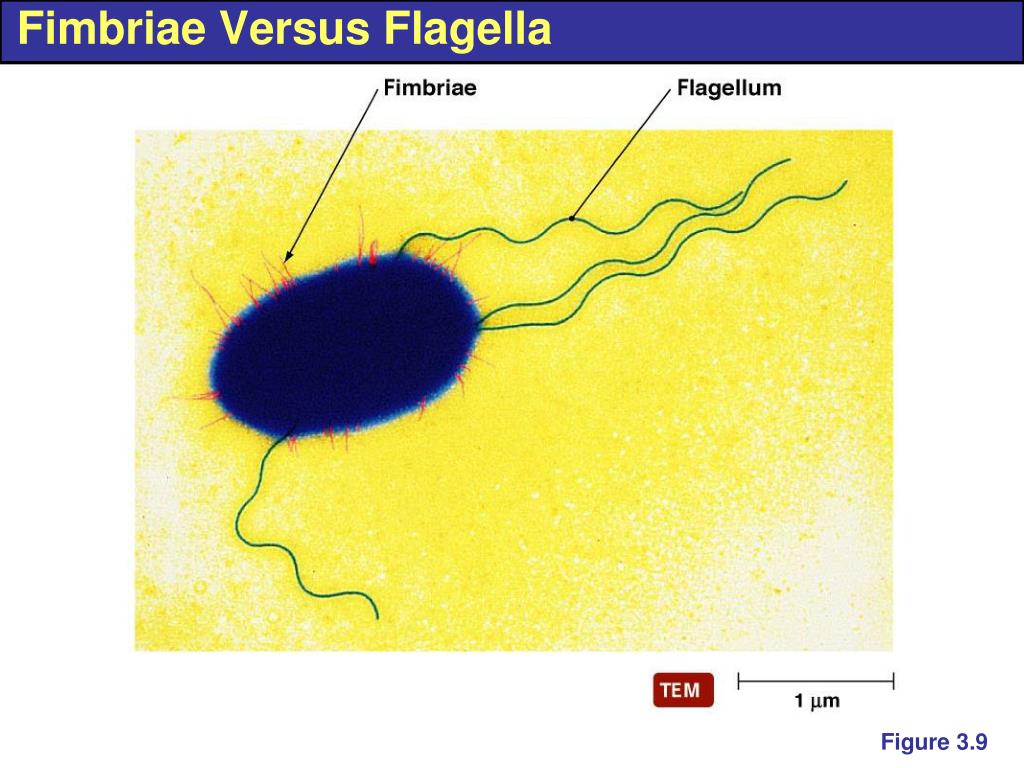 Fimbriae Versus Flagella

Fimbriae

Flagellum

TEM

1 $\mu$m

Figure 3.9